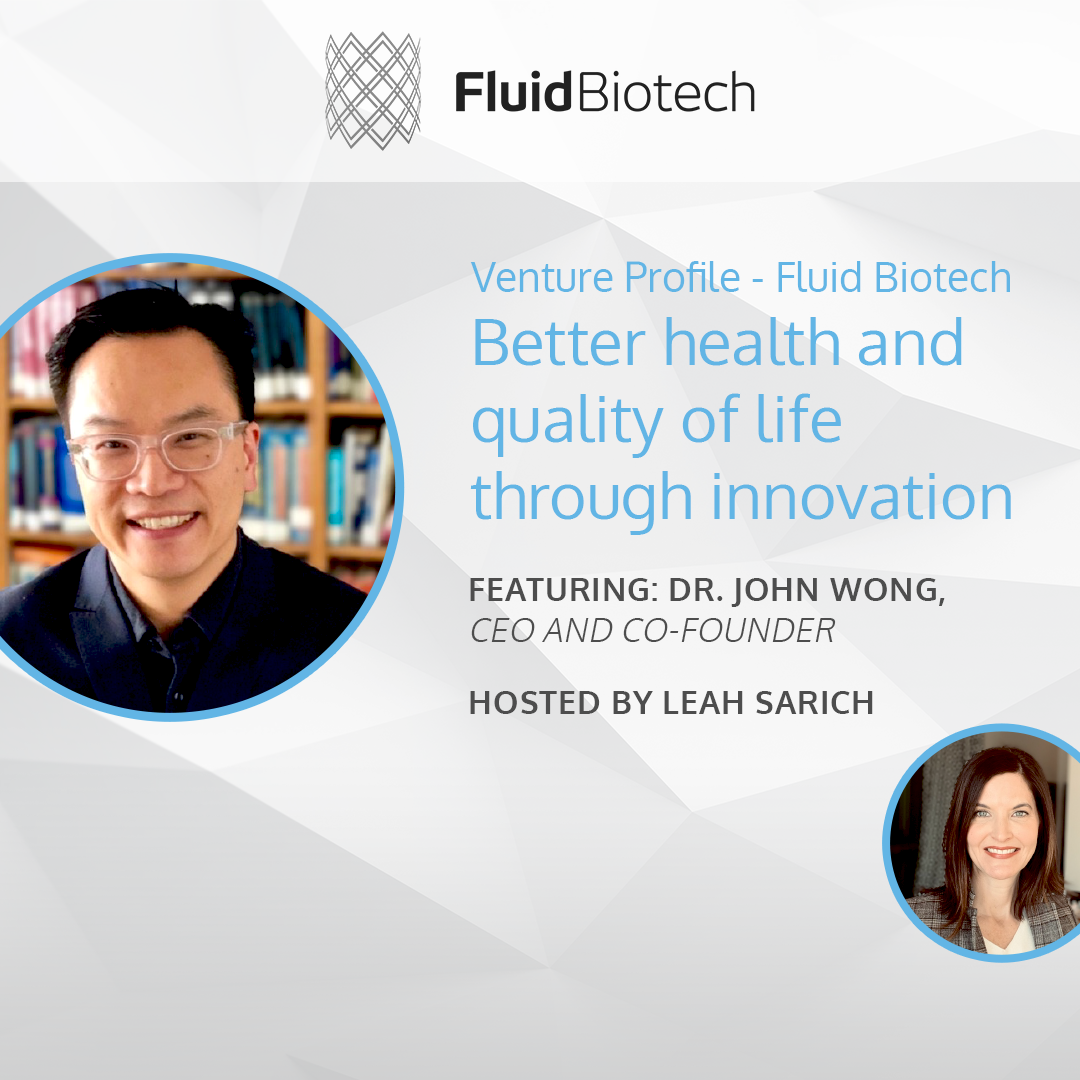 FluidBiotech

Venture Profile - Fluid Biotech
Better health and quality of life through innovation

FEATURING: DR. JOHN WONG,
CEO AND CO-FOUNDER

HOSTED BY LEAH SARICH